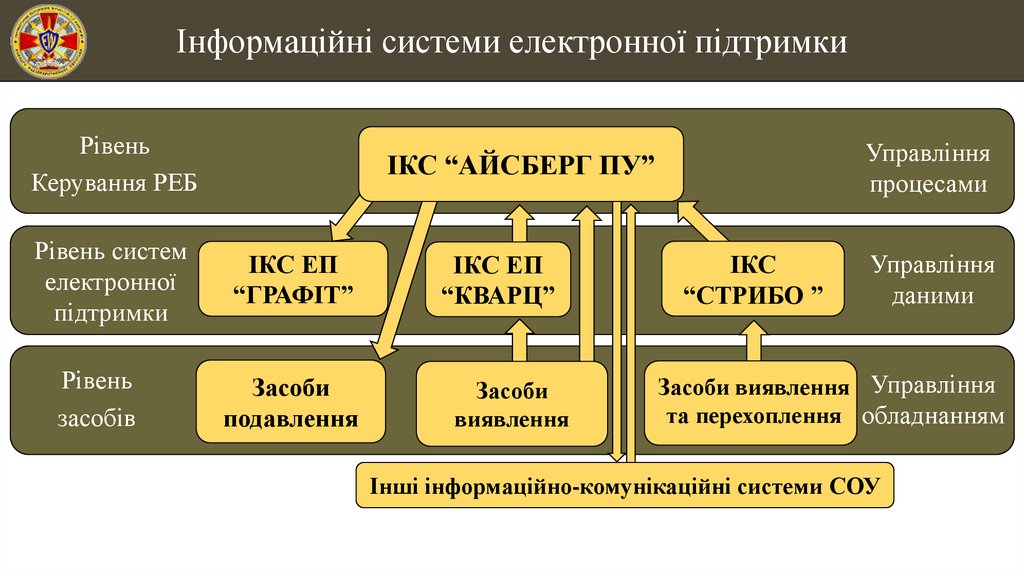 Інформаційні системи електронної підтримки

Рівень
Керування РЕБ

ІКС “АЙСБЕРГ ПУ”

Управління
процесами

Рівень систем
електронної
підтримки

ІКС ЕП
“ГРАФІТ”

ІКС ЕП
“КВАРЦ”

ІКС
“СТРИБО ”

Управління
даними

Рівень
засобів

Засоби
подавлення

Засоби
виявлення

Засоби виявлення
та перехоплення

Управління
обладнанням

Інші інформаційно-комунікаційні системи СОУ